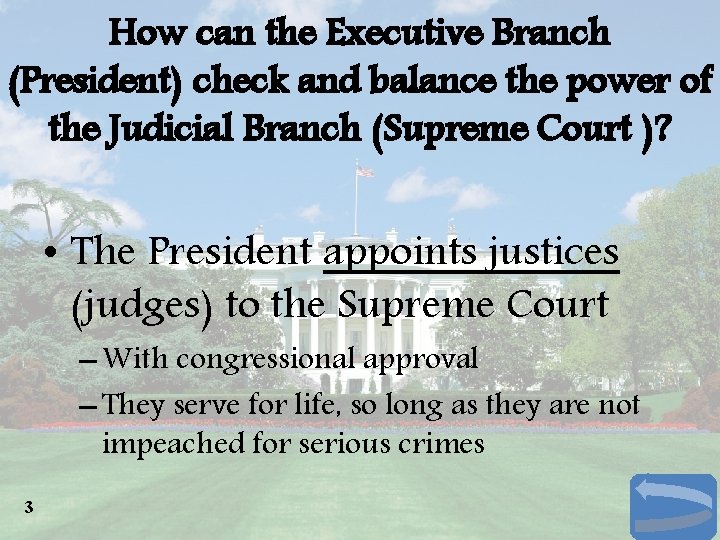 How can the Executive Branch (President) check and balance the power of the Judicial Branch (Supreme Court )?

• The President appoints justices (judges) to the Supreme Court

– With congressional approval

– They serve for life, so long as they are not impeached for serious crimes

3